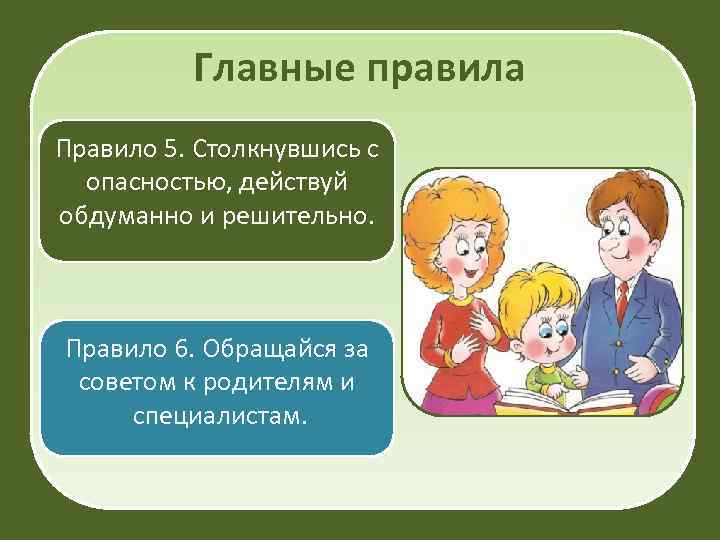 Главные правила

Правило 5. Столкнувшись с опасностью, действуй обдуманно и решительно.

Правило 6. Обращайся за советом к родителям и специалистам.